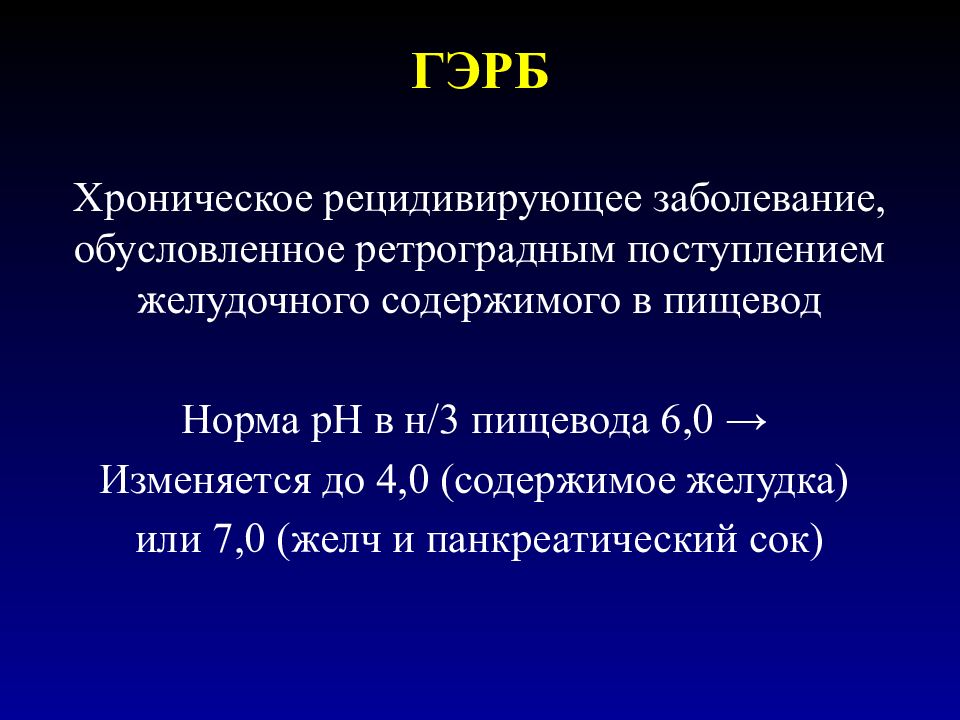 ГЭРБ

Хроническое рецидивирующее заболевание, обусловленное ретроградным поступлением желудочного содержимого в пищевод

Норма рН в н/3 пищевода 6,0 →
Изменяется до 4,0 (содержимое желудка)
или 7,0 (желч и панкреатический сок)